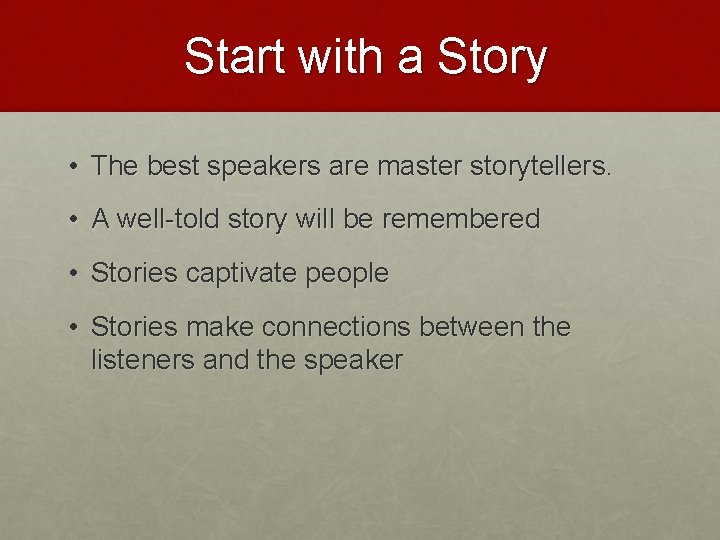 Start with a Story

• The best speakers are master storytellers.

• A well-told story will be remembered

• Stories captivate people

• Stories make connections between the listeners and the speaker